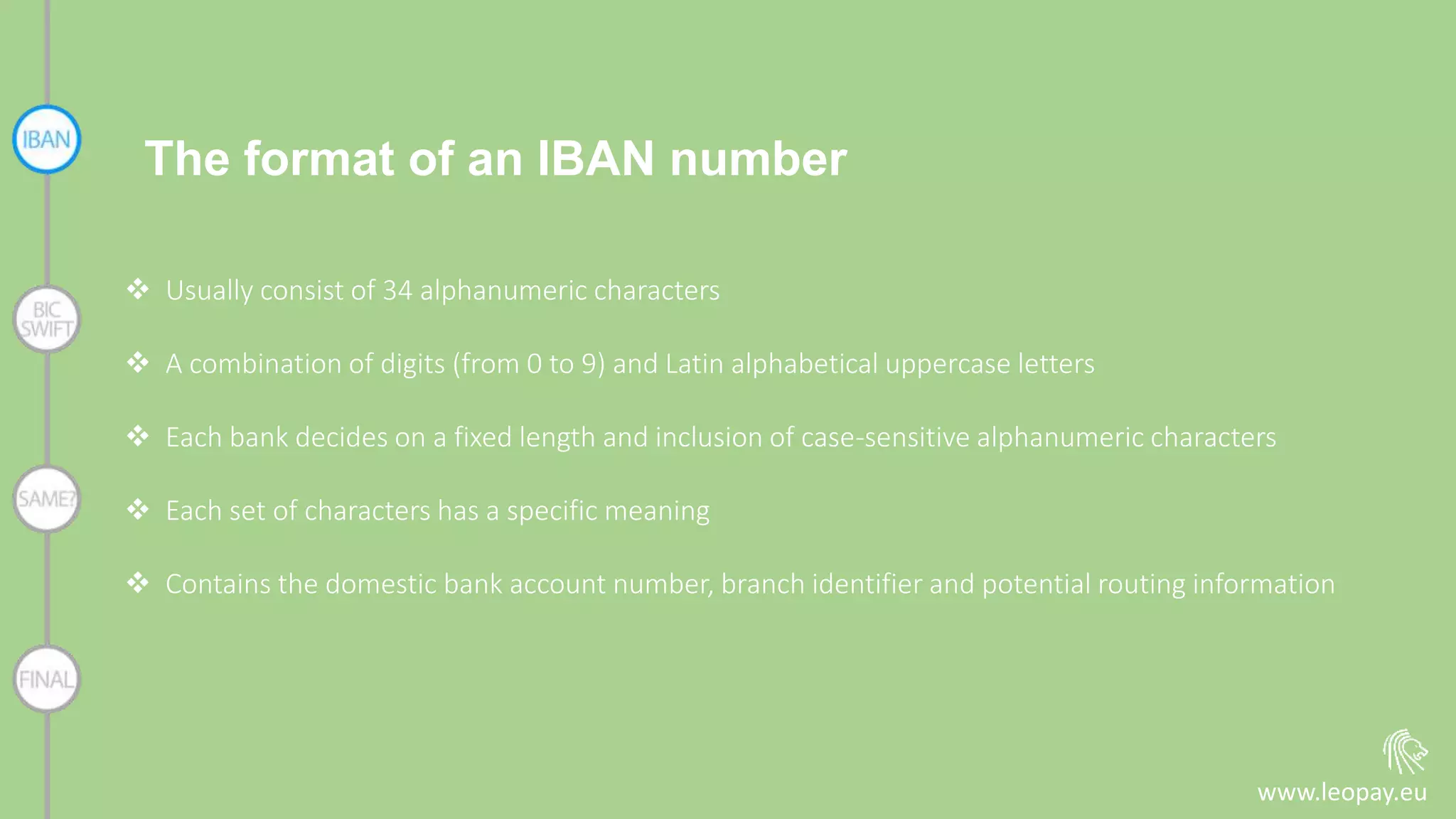 IBAN

BIC SWIFT

SAME?

FINAL

The format of an IBAN number

❖ Usually consist of 34 alphanumeric characters

❖ A combination of digits (from 0 to 9) and Latin alphabetical uppercase letters

❖ Each bank decides on a fixed length and inclusion of case-sensitive alphanumeric characters

❖ Each set of characters has a specific meaning

❖ Contains the domestic bank account number, branch identifier and potential routing information

www.leopay.eu